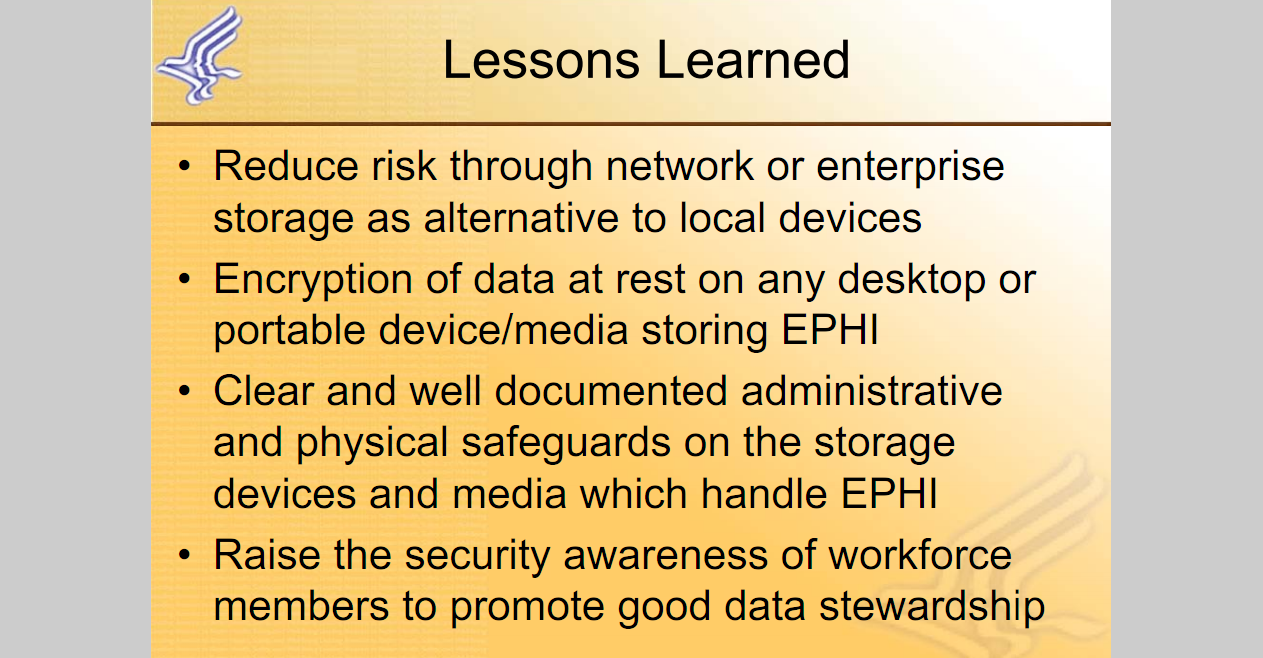 Lessons Learned

• Reduce risk through network or enterprise storage as alternative to local devices
• Encryption of data at rest on any desktop or portable device/media storing EPHI
• Clear and well documented administrative and physical safeguards on the storage devices and media which handle EPHI
• Raise the security awareness of workforce members to promote good data stewardship